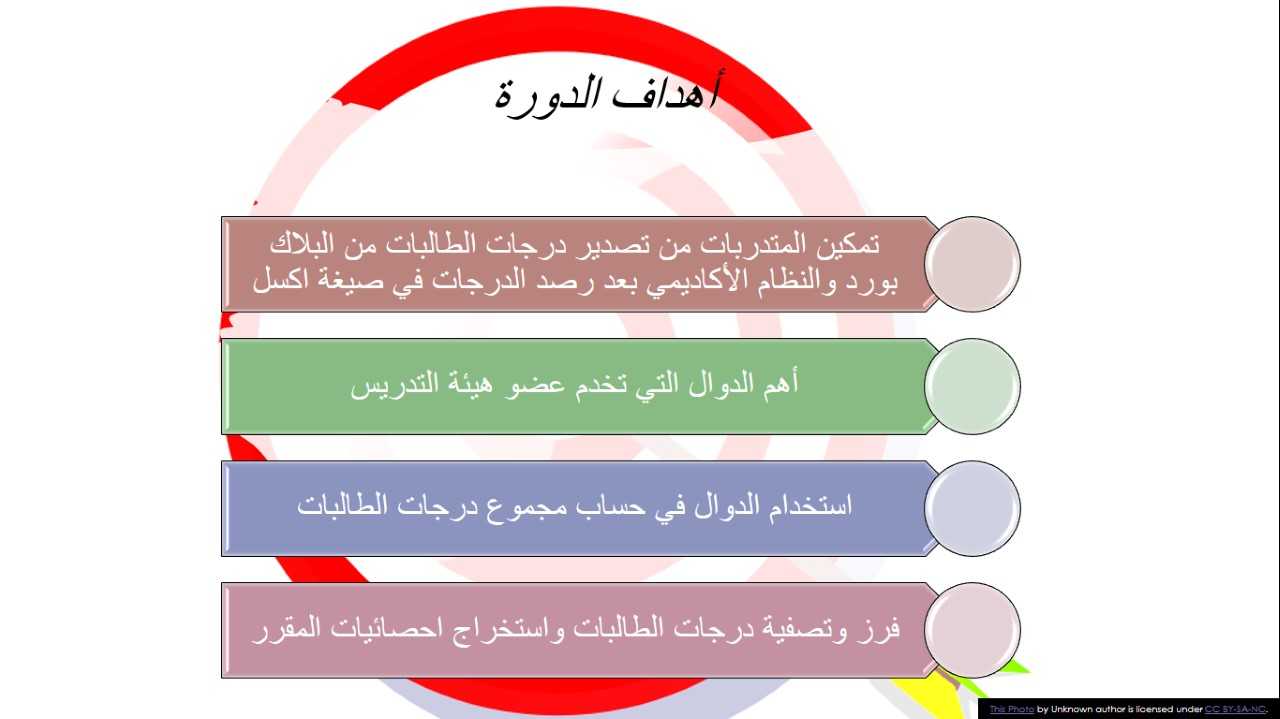 أهداف الدورة

تمكين المتدربات من تصدير درجات الطالبات من البلاك بورد والنظام الأكاديمي بعد رصد الدرجات في صيغة اكسل

أهم الدوال التي تخدم عضو هيئة التدريس

استخدام الدوال في حساب مجموع درجات الطالبات

فرز وتصفية درجات الطالبات واستخراج احصائيات المقرر

This Photo by Unknown author is licensed under CC BY-SA-NC.